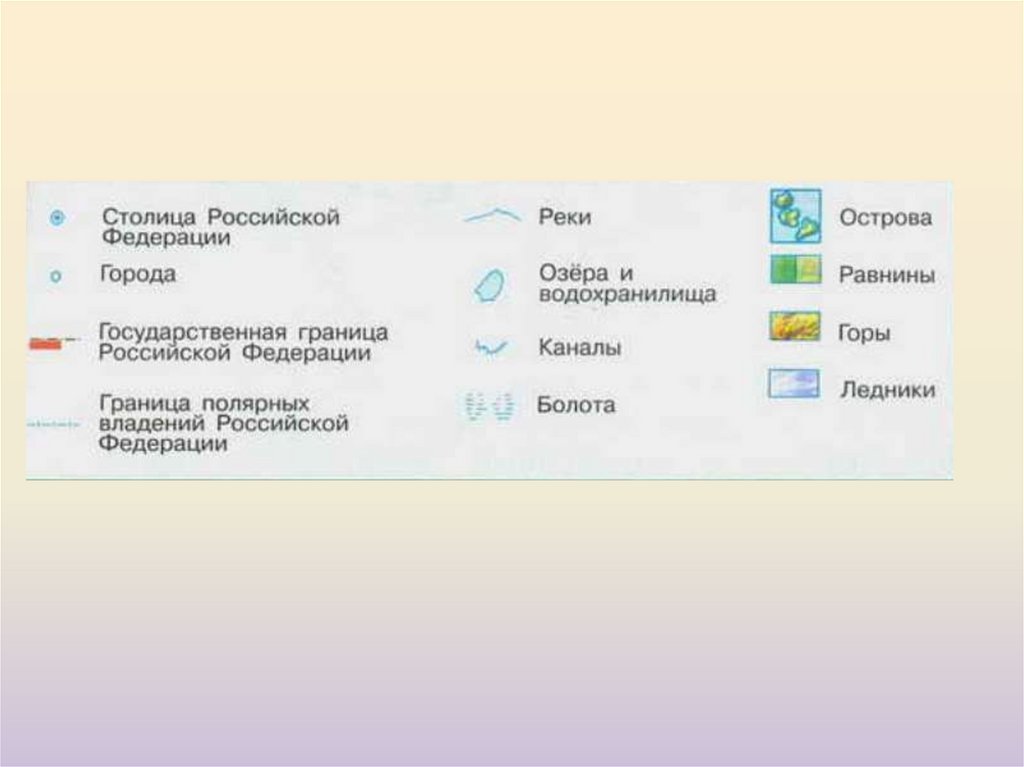 Столица Российской Федерации

Города

Государственная граница Российской Федерации

Граница полярных владений Российской Федерации

Реки

Озёра и водохранилища

Каналы

Болота

Острова

Равнины

Горы

Ледники